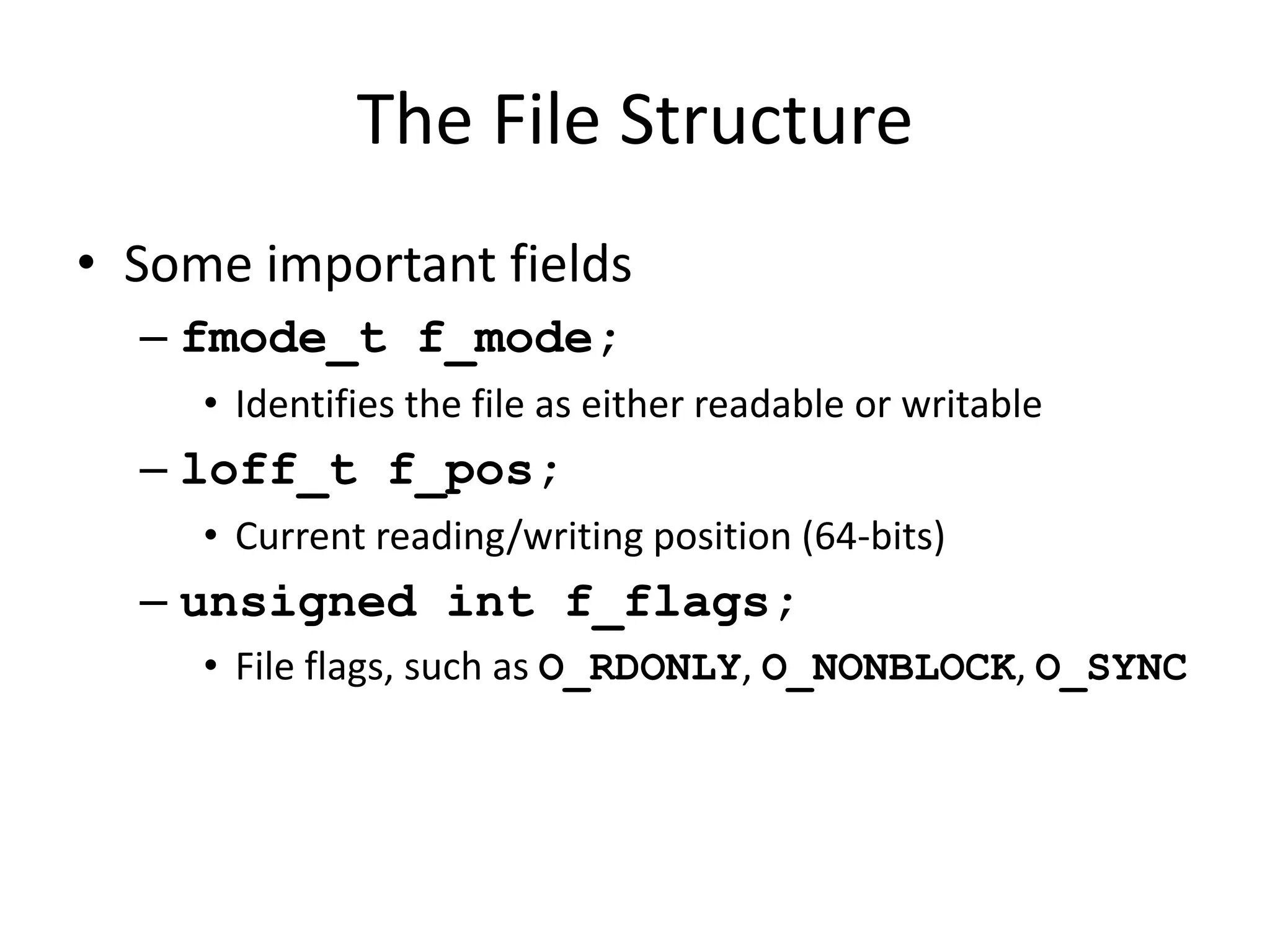 The File Structure

• Some important fields
  – fmode_t f_mode;
    • Identifies the file as either readable or writable
  – loff_t f_pos;
    • Current reading/writing position (64-bits)
  – unsigned int f_flags;
    • File flags, such as O_RDONLY, O_NONBLOCK, O_SYNC